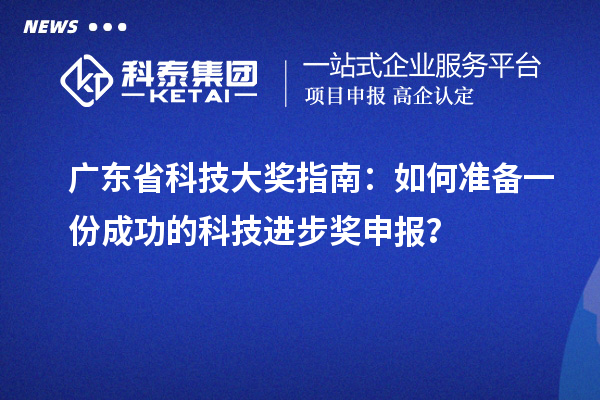 NEWS

科泰集团
KETAI

一站式企业服务平台
项目申报 高企认定

广东省科技大奖指南：如何准备一份成功的科技进步奖申报？